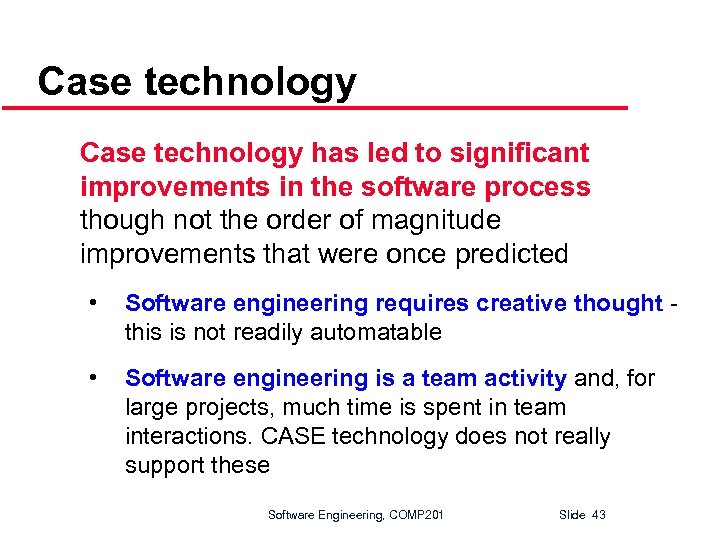 Case technology

Case technology has led to significant improvements in the software process though not the order of magnitude improvements that were once predicted

• Software engineering requires creative thought - this is not readily automatable

• Software engineering is a team activity and, for large projects, much time is spent in team interactions. CASE technology does not really support these

Software Engineering, COMP201 Slide 43